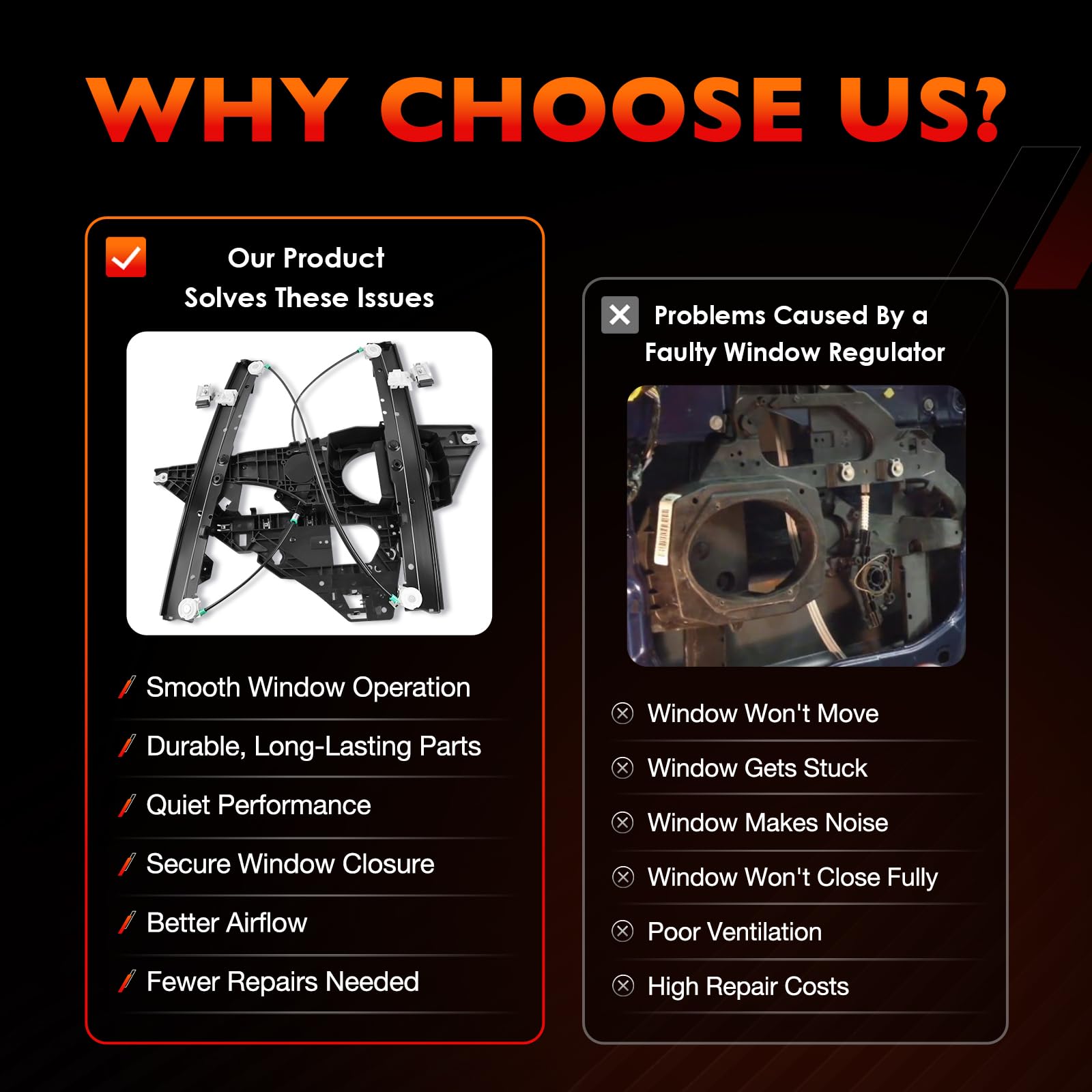 WHY CHOOSE US?

Our Product Solves These Issues

Smooth Window Operation

Durable, Long-Lasting Parts

Quiet Performance

Secure Window Closure

Better Airflow

Fewer Repairs Needed

Problems Caused By a Faulty Window Regulator

Window Won't Move

Window Gets Stuck

Window Makes Noise

Window Won't Close Fully

Poor Ventilation

High Repair Costs